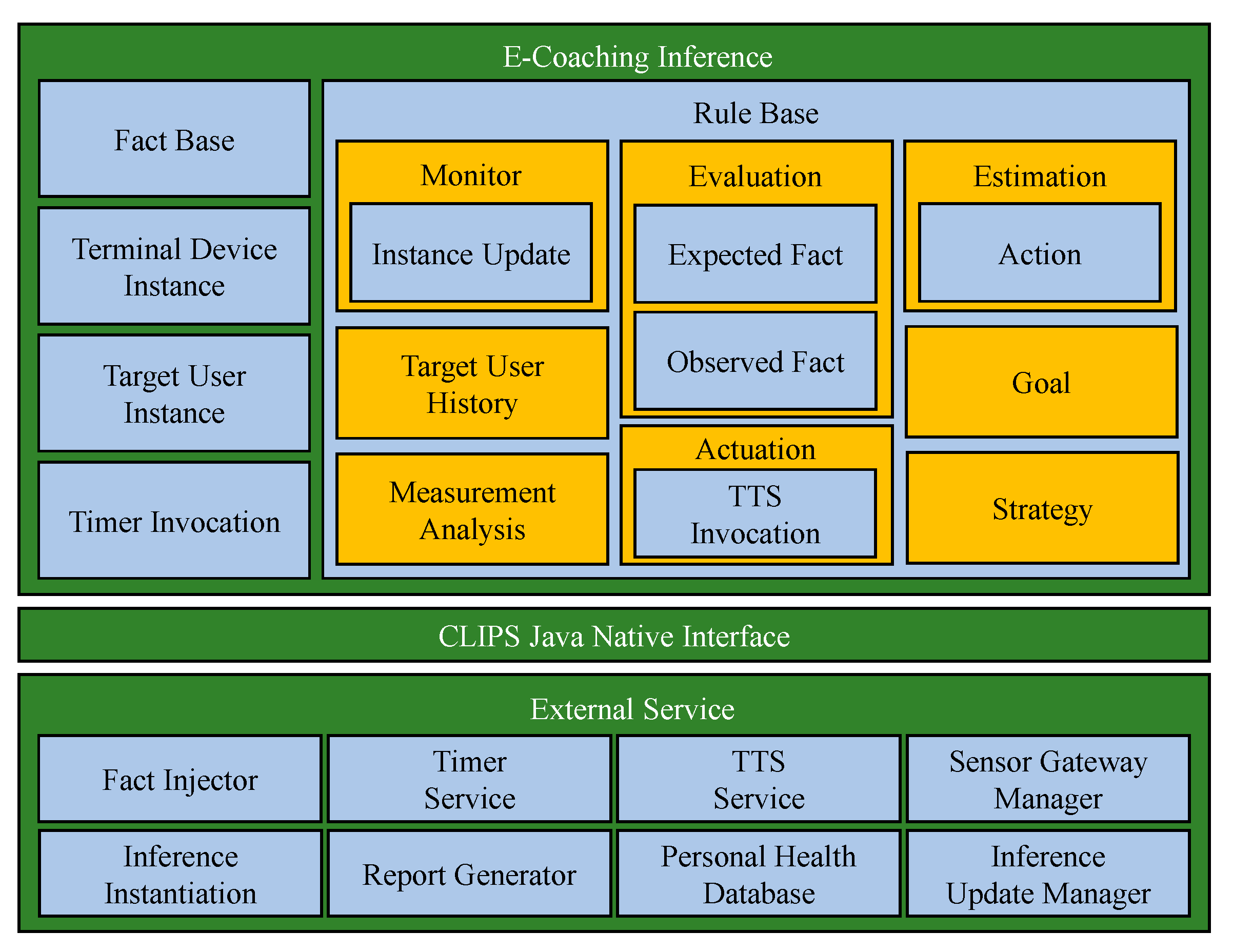 E-Coaching Inference

Fact Base

Terminal Device Instance

Target User Instance

Timer Invocation

Rule Base

Monitor

Instance Update

Target User History

Measurement Analysis

Evaluation

Expected Fact

Observed Fact

Actuation

TTS Invocation

Estimation

Action

Goal

Strategy

CLIPS Java Native Interface

External Service

Fact Injector

Timer Service

TTS Service

Sensor Gateway Manager

Inference Instantiation

Report Generator

Personal Health Database

Inference Update Manager